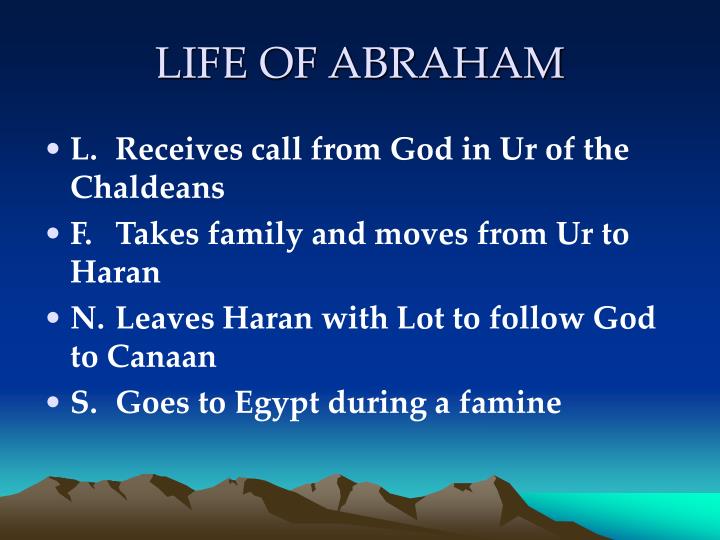 LIFE OF ABRAHAM

• L. Receives call from God in Ur of the Chaldeans
• F. Takes family and moves from Ur to Haran
• N. Leaves Haran with Lot to follow God to Canaan
• S. Goes to Egypt during a famine